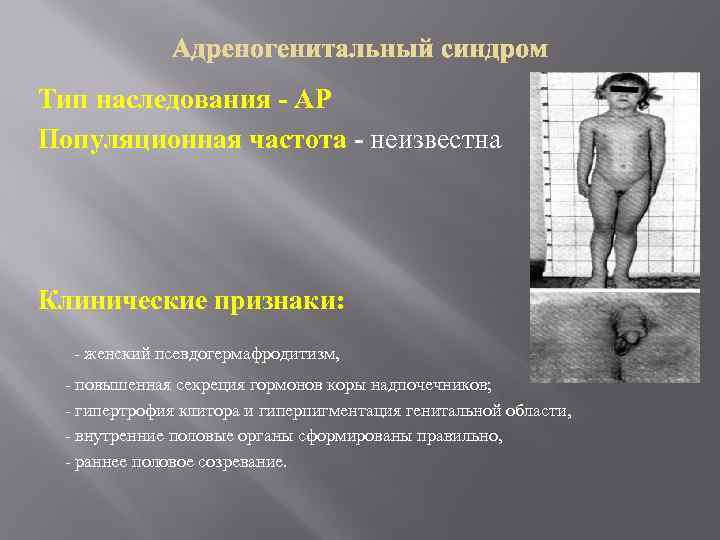 Адреногенитальный синдром

Тип наследования - АР

Популяционная частота - неизвестна

Клинические признаки:

- женский псевдогермафродитизм,

- повышенная секреция гормонов коры надпочечников;

- гипертрофия клитора и гиперпигментация генитальной области,

- внутренние половые органы сформированы правильно,

- раннее половое созревание.